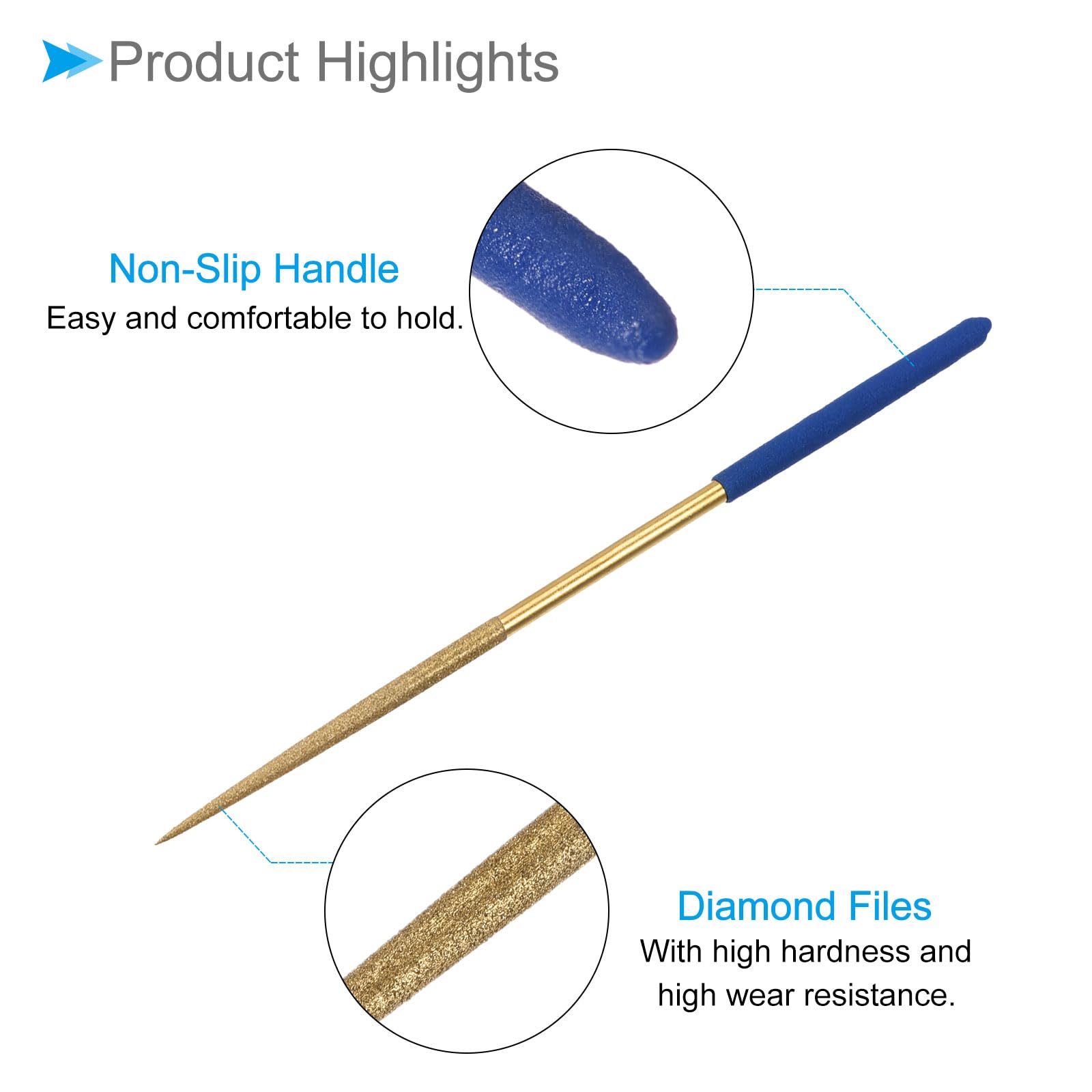 Product Highlights

Non-Slip Handle
Easy and comfortable to hold.

Diamond Files
With high hardness and high wear resistance.